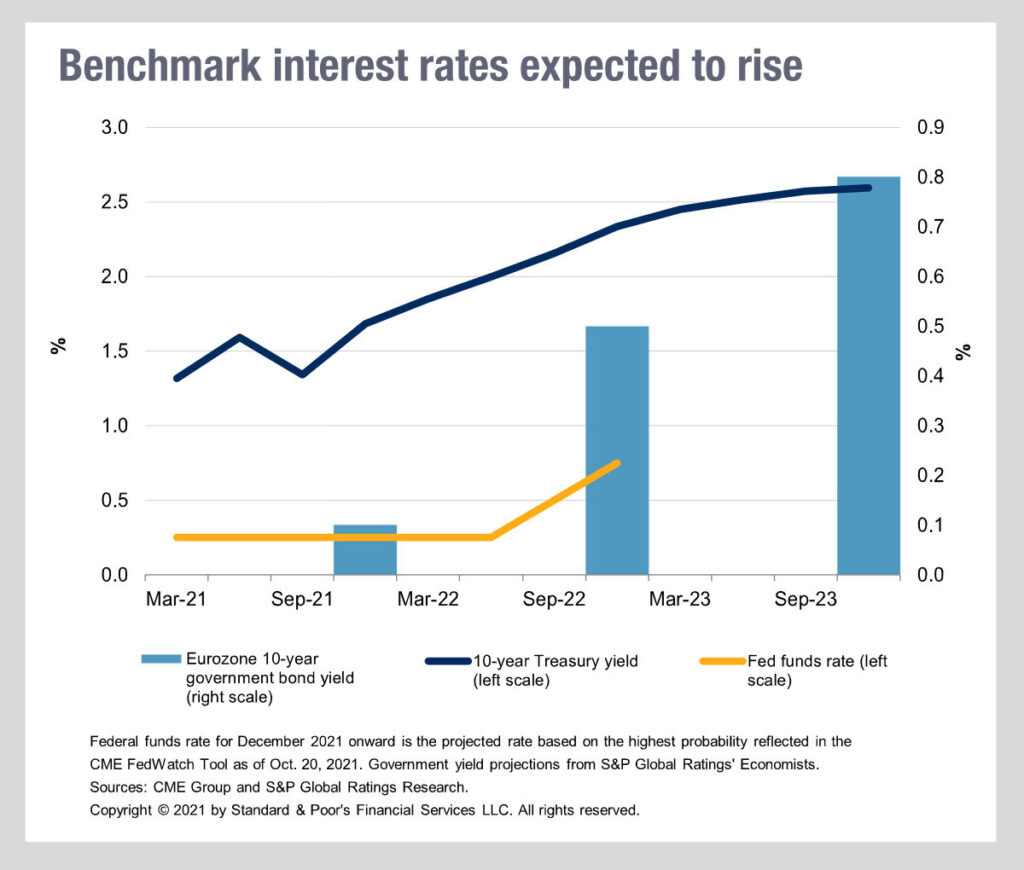 Benchmark interest rates expected to rise

3.0
2.5
2.0
1.5
1.0
0.5
0.0

%

0.9
0.8
0.7
0.6
0.5
0.4
0.3
0.2
0.1
0.0

%

Mar-21 Sep-21 Mar-22 Sep-22 Mar-23 Sep-23

Eurozone 10-year government bond yield (right scale)

10-year Treasury yield (left scale)

Fed funds rate (left scale)

Federal funds rate for December 2021 onward is the projected rate based on the highest probability reflected in the CME FedWatch Tool as of Oct. 20, 2021. Government yield projections from S&P Global Ratings' Economists.
Sources: CME Group and S&P Global Ratings Research.
Copyright © 2021 by Standard & Poor's Financial Services LLC. All rights reserved.